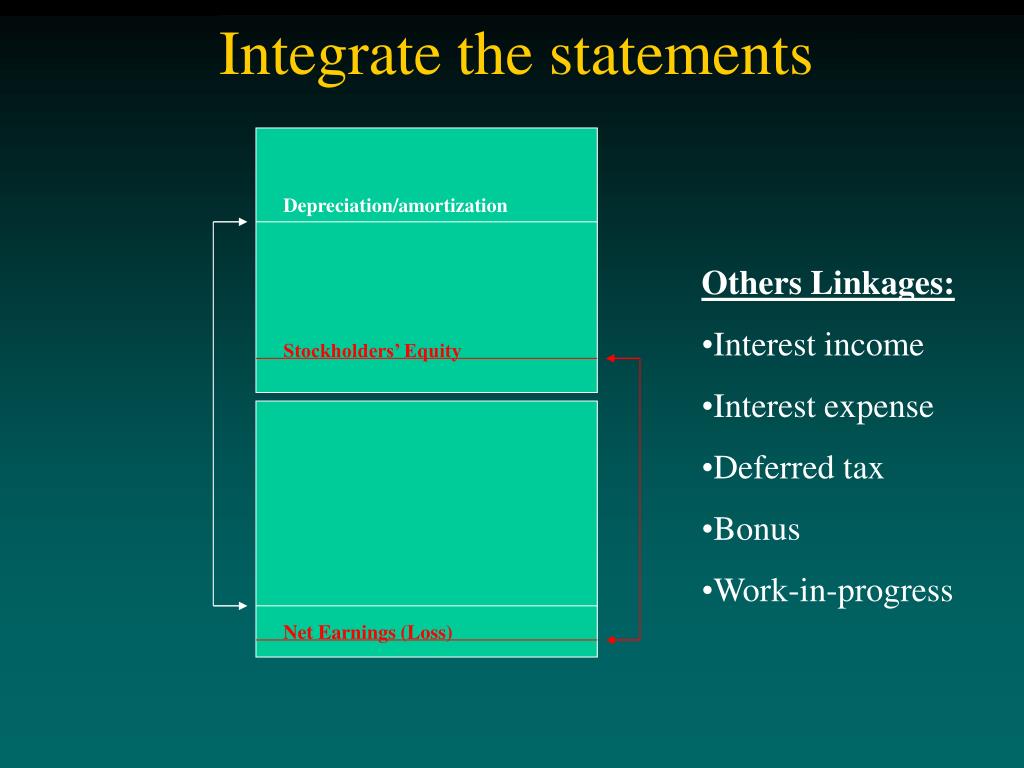 Integrate the statements

Depreciation/amortization

Stockholders' Equity

Net Earnings (Loss)

Others Linkages:

•Interest income

•Interest expense

•Deferred tax

•Bonus

•Work-in-progress